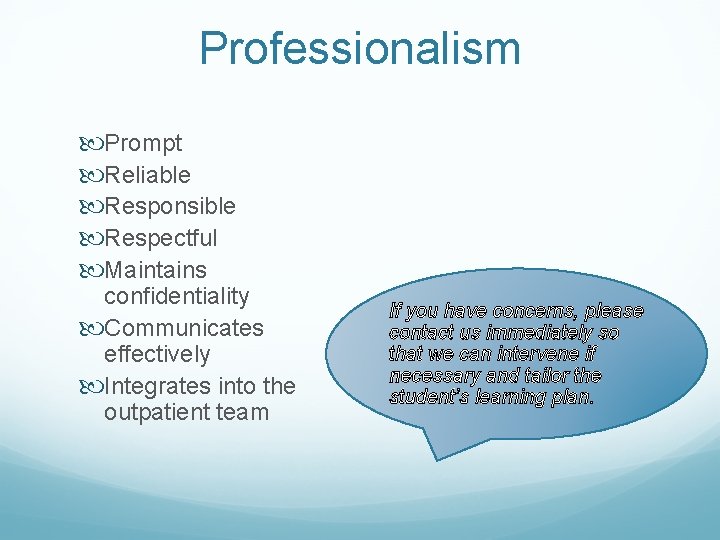 Professionalism

Prompt
Reliable
Responsible
Respectful
Maintains confidentiality
Communicates effectively
Integrates into the outpatient team

If you have concerns, please contact us immediately so that we can intervene if necessary and tailor the student's learning plan.